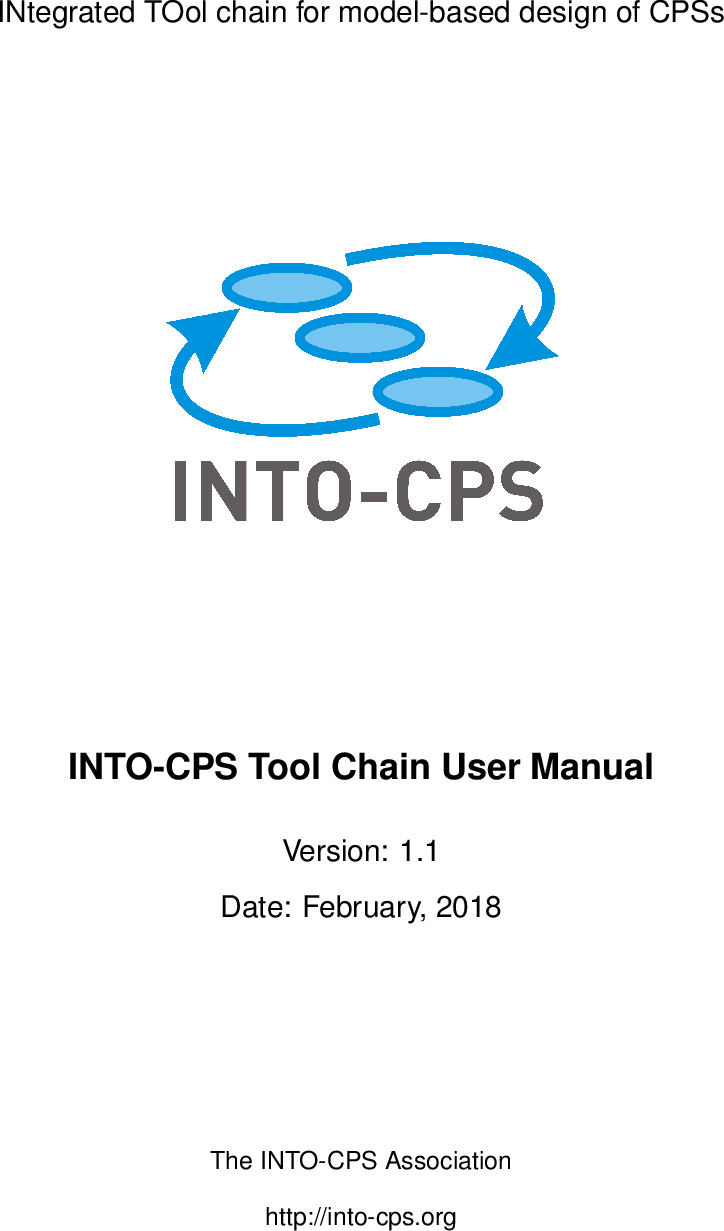 INtegrated TOol chain for model-based design of CPSs

INTO-CPS

INTO-CPS Tool Chain User Manual

Version: 1.1

Date: February, 2018

The INTO-CPS Association

http://into-cps.org